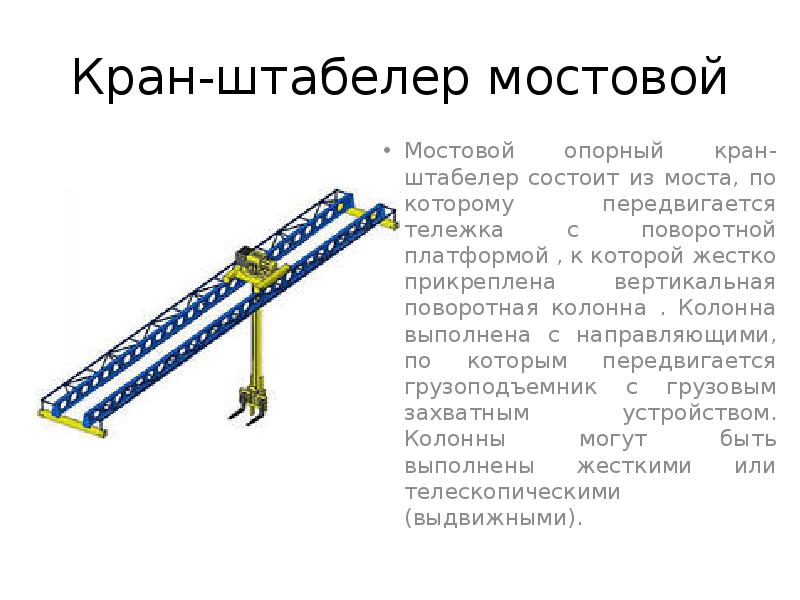 Кран-штабелер мостовой

• Мостовой опорный кран-штабелер состоит из моста, по которому передвигается тележка с поворотной платформой , к которой жестко прикреплена вертикальная поворотная колонна . Колонна выполнена с направляющими, по которым передвигается грузоподъемник с грузовым захватным устройством. Колонны могут быть выполнены жесткими или телескопическими (выдвижными).